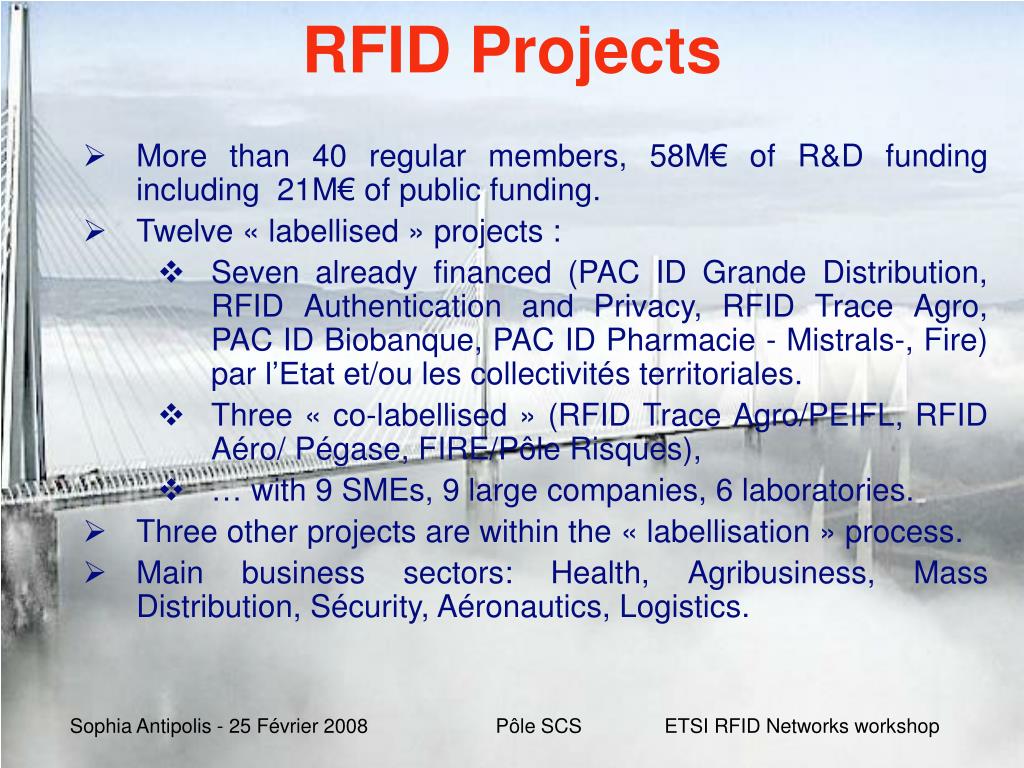 RFID Projects

➢ More than 40 regular members, 58M€ of R&D funding including 21M€ of public funding.

➢ Twelve « labellised » projects :

❖ Seven already financed (PAC ID Grande Distribution, RFID Authentication and Privacy, RFID Trace Agro, PAC ID Biobanque, PAC ID Pharmacie - Mistrals-, Fire) par l'Etat et/ou les collectivités territoriales.

❖ Three « co-labellised » (RFID Trace Agro/PEIFL, RFID Aéro/ Pégase, FIRE/Pôle Risques),

❖ … with 9 SMEs, 9 large companies, 6 laboratories.

➢ Three other projects are within the « labellisation » process.

➢ Main business sectors: Health, Agribusiness, Mass Distribution, Sécurity, Aéronautics, Logistics.

Sophia Antipolis - 25 Février 2008 Pôle SCS ETSI RFID Networks workshop